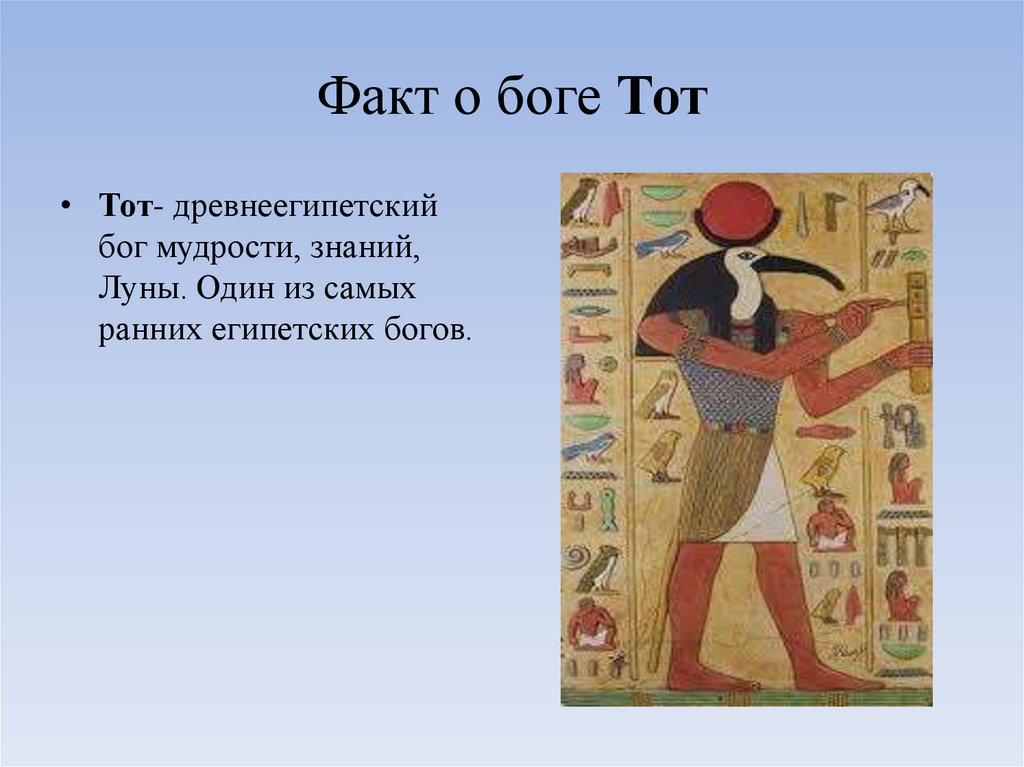 Факт о боге Тот

• Тот- древнеегипетский бог мудрости, знаний, Луны. Один из самых ранних египетских богов.